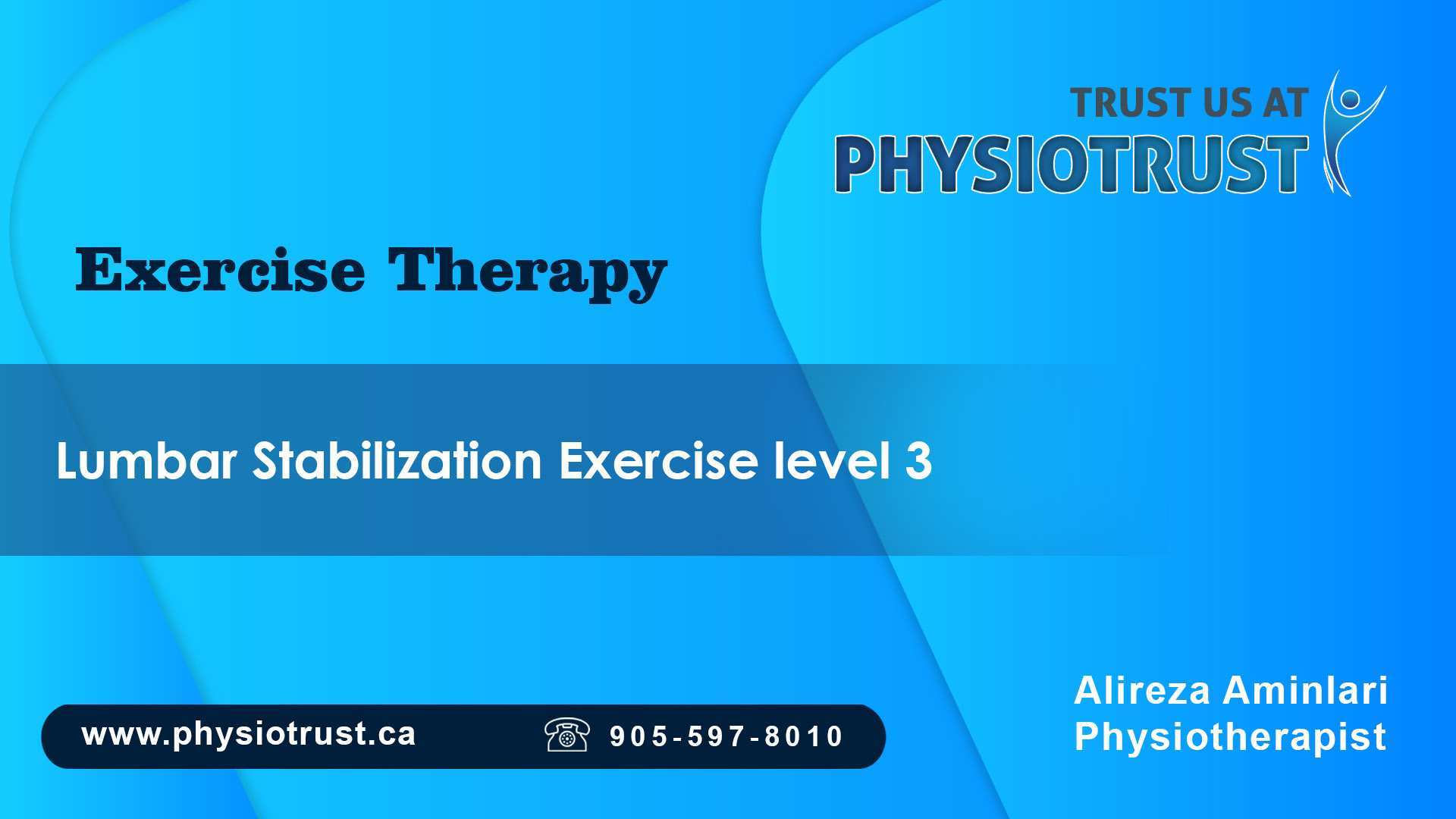 TRUST US AT
PHYSIOTRUST

Exercise Therapy

Lumbar Stabilization Exercise level 3

www.physiotrust.ca 905-597-8010

Alireza Aminlari
Physiotherapist